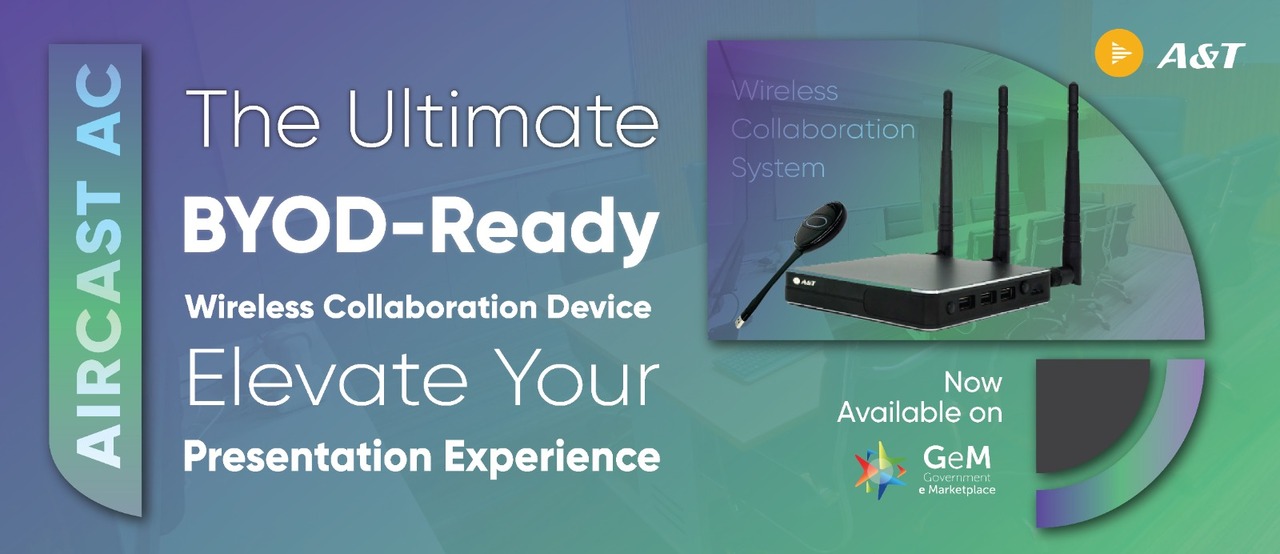 AIRCAST AC

The Ultimate
BYOD-Ready
Wireless Collaboration Device
Elevate Your
Presentation Experience

Wireless
Collaboration
System

A&T

A&T

Now
Available on

GeM
Government
e Marketplace